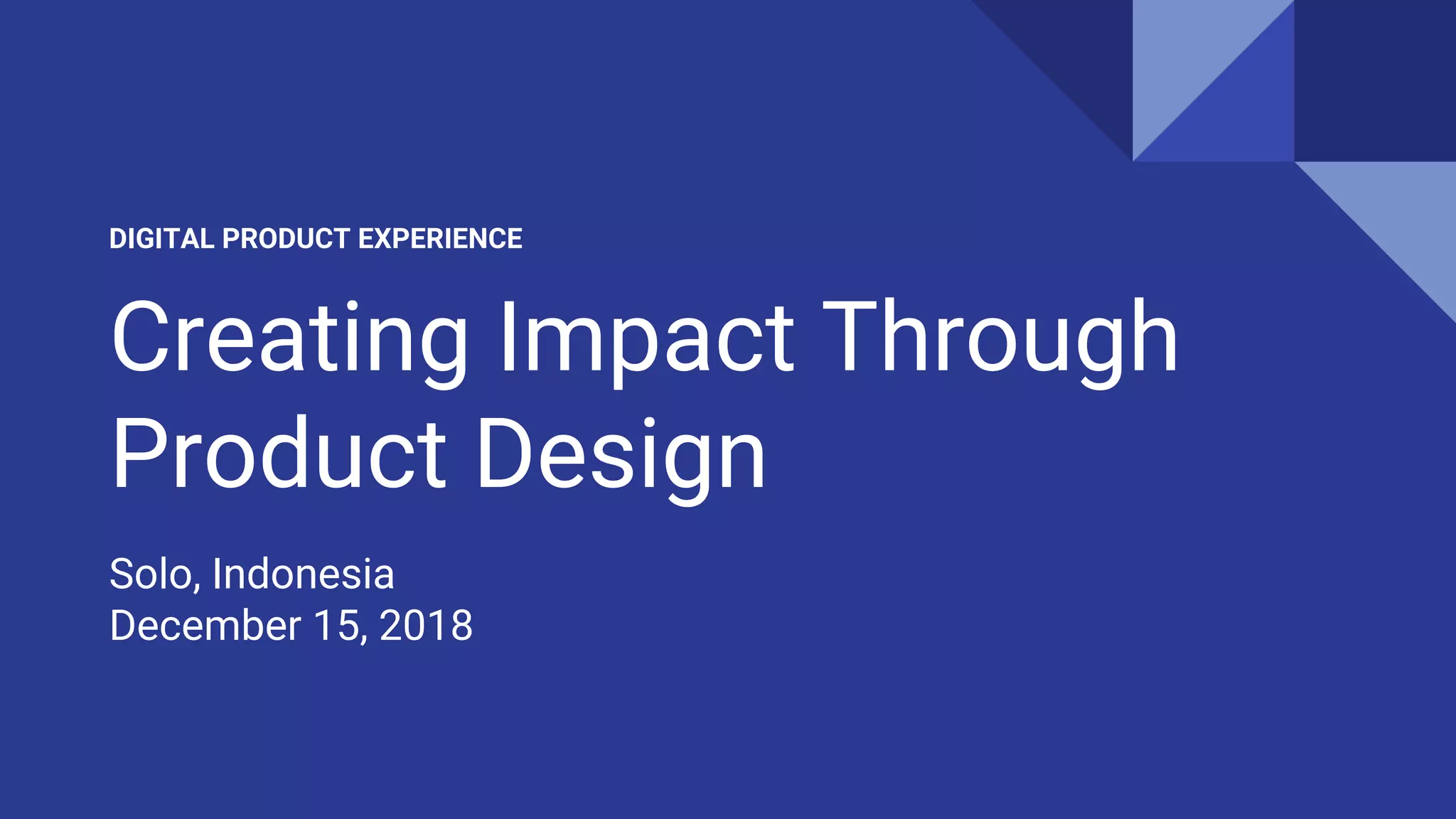 DIGITAL PRODUCT EXPERIENCE

Creating Impact Through Product Design

Solo, Indonesia
December 15, 2018